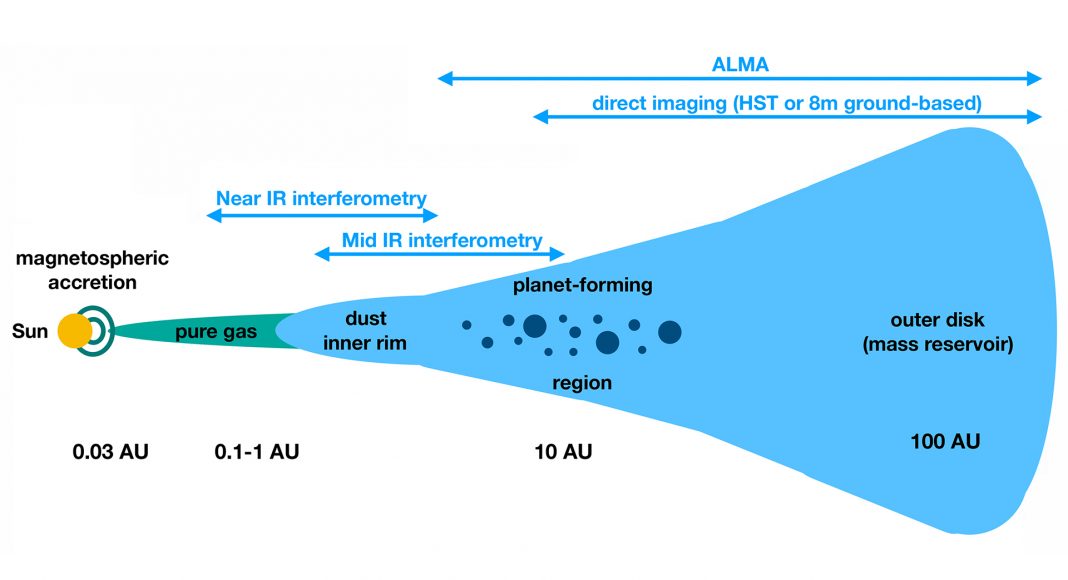 ALMA

direct imaging (HST or 8m ground-based)

Near IR interferometry

Mid IR interferometry

magnetospheric accretion

Sun

pure gas

dust inner rim

planet-forming

region

outer disk (mass reservoir)

0.03 AU

0.1-1 AU

10 AU

100 AU